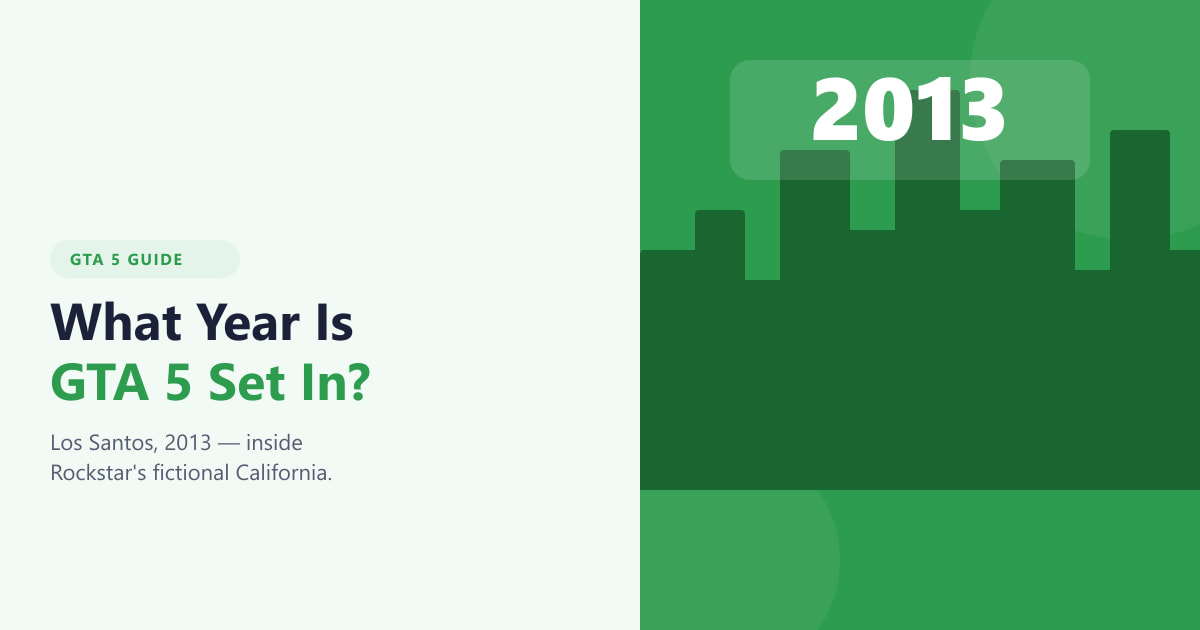 GTA 5 GUIDE

What Year Is GTA 5 Set In?

Los Santos, 2013 — inside Rockstar's fictional California.

2013